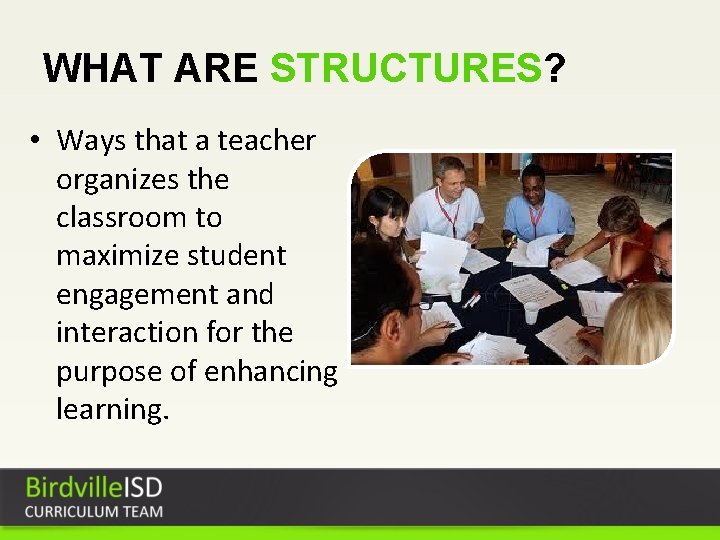 WHAT ARE STRUCTURES?

• Ways that a teacher organizes the classroom to maximize student engagement and interaction for the purpose of enhancing learning.

BirdvilleISD
CURRICULUM TEAM